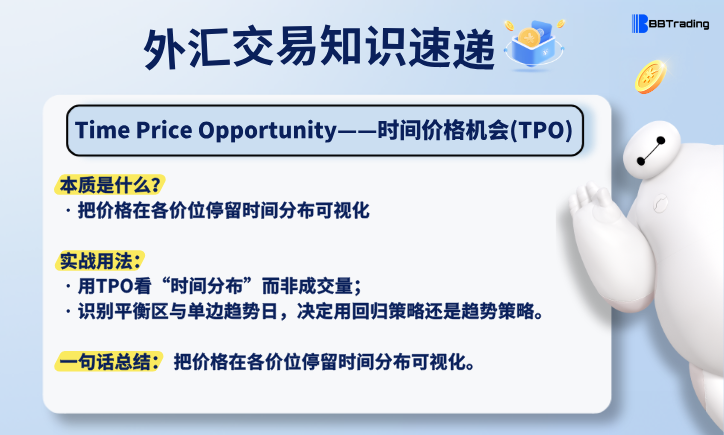 BBTrading

外汇交易知识速递

Time Price Opportunity——时间价格机会(TPO)

本质是什么?
· 把价格在各价位停留时间分布可视化

实战用法:
· 用TPO看“时间分布”而非成交量;
· 识别平衡区与单边趋势日，决定用回归策略还是趋势策略。

一句话总结: 把价格在各价位停留时间分布可视化。